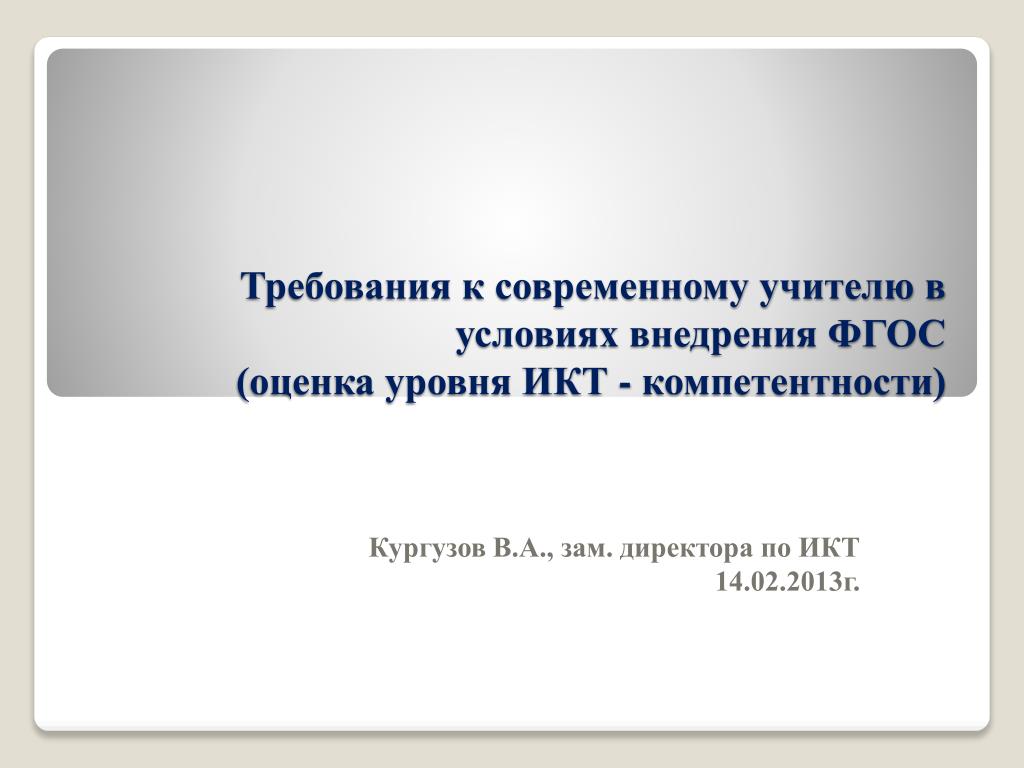 Требования к современному учителю в условиях внедрения ФГОС
(оценка уровня ИКТ - компетентности)

Кургузов В.А., зам. директора по ИКТ
14.02.2013г.